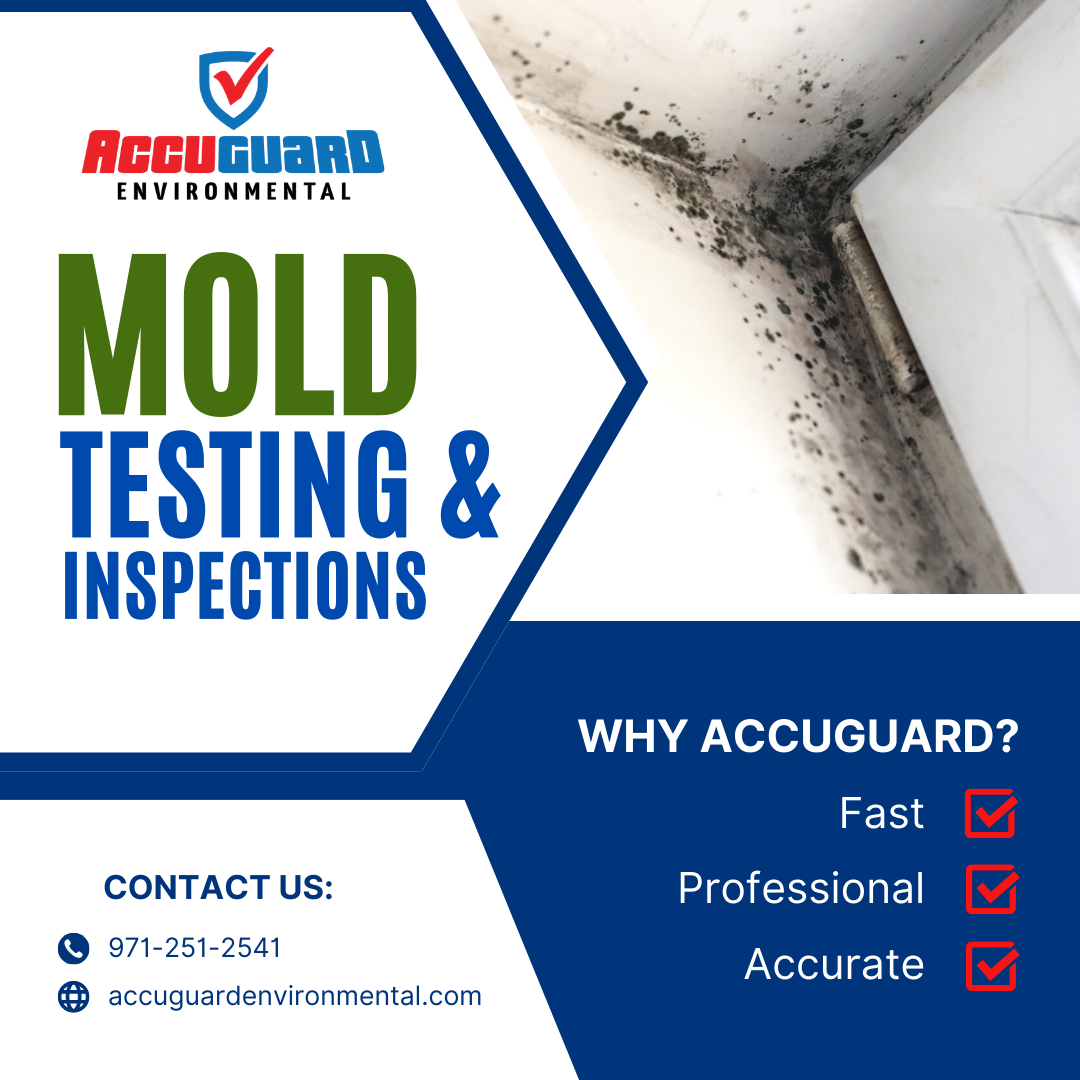 ACCUGUARD
ENVIRONMENTAL

MOLD
TESTING &
INSPECTIONS

WHY ACCUGUARD?

Fast
Professional
Accurate

CONTACT US:

971-251-2541
accuguardenvironmental.com